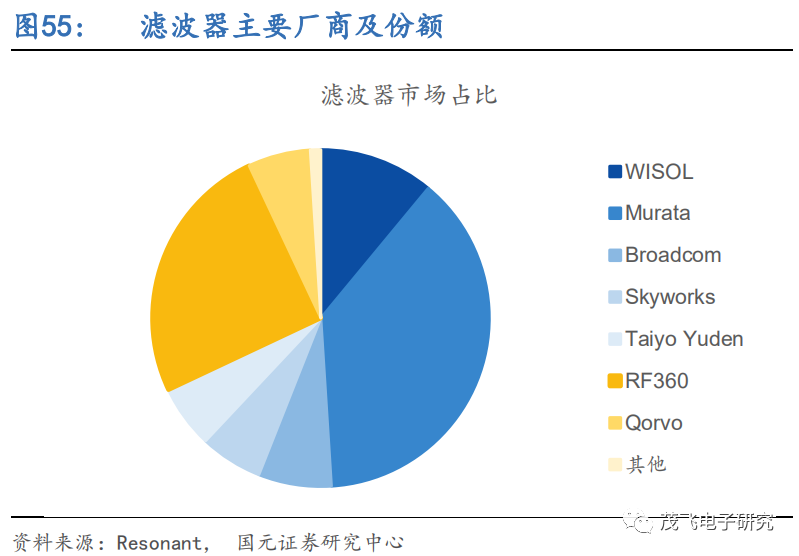 图55： 滤波器主要厂商及份额

滤波器市场占比

WISOL
Murata
Broadcom
Skyworks
Taiyo Yuden
RF360
Qorvo
其他

资料来源：Resonant， 国元证券研究中心

茂飞电子研究